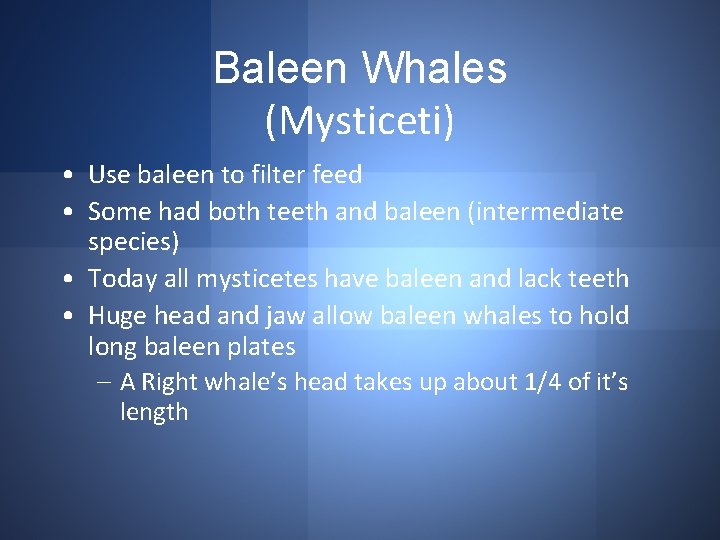 Baleen Whales
(Mysticeti)

• Use baleen to filter feed
• Some had both teeth and baleen (intermediate species)
• Today all mysticetes have baleen and lack teeth
• Huge head and jaw allow baleen whales to hold long baleen plates
– A Right whale's head takes up about 1/4 of it's length